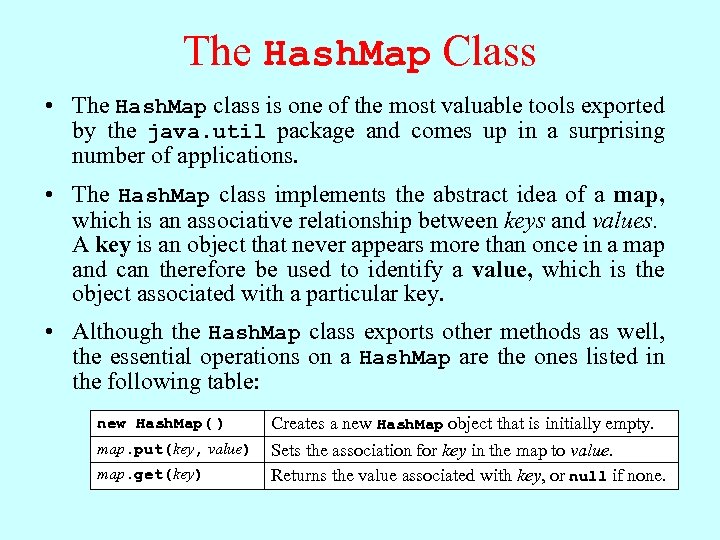 The HashMap Class

• The HashMap class is one of the most valuable tools exported by the java.util package and comes up in a surprising number of applications.

• The HashMap class implements the abstract idea of a map, which is an associative relationship between keys and values. A key is an object that never appears more than once in a map and can therefore be used to identify a value, which is the object associated with a particular key.

• Although the HashMap class exports other methods as well, the essential operations on a HashMap are the ones listed in the following table:

| new HashMap() | Creates a new HashMap object that is initially empty. |
|---|---|
| map.put(key, value) | Sets the association for key in the map to value. |
| map.get(key) | Returns the value associated with key, or null if none. |